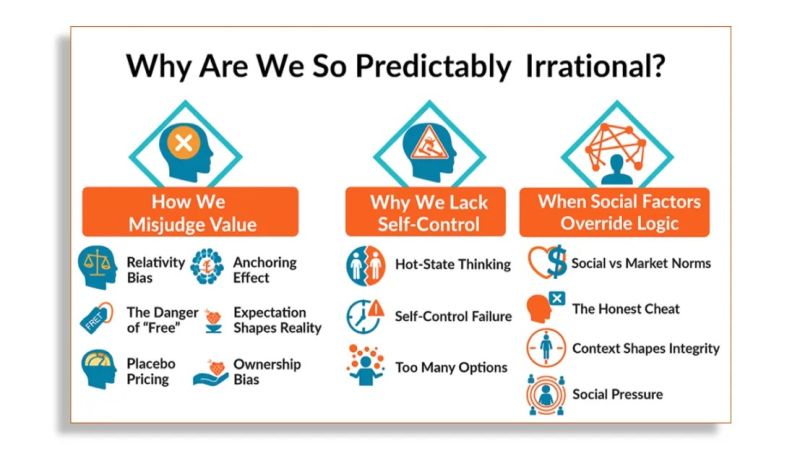 Why Are We So Predictably Irrational?

How We Misjudge Value

Relativity Bias

Anchoring Effect

FREE

The Danger of "Free"

Expectation Shapes Reality

Placebo Pricing

Ownership Bias

Why We Lack Self-Control

Hot-State Thinking

Self-Control Failure

Too Many Options

When Social Factors Override Logic

Social vs Market Norms

The Honest Cheat

Context Shapes Integrity

Social Pressure